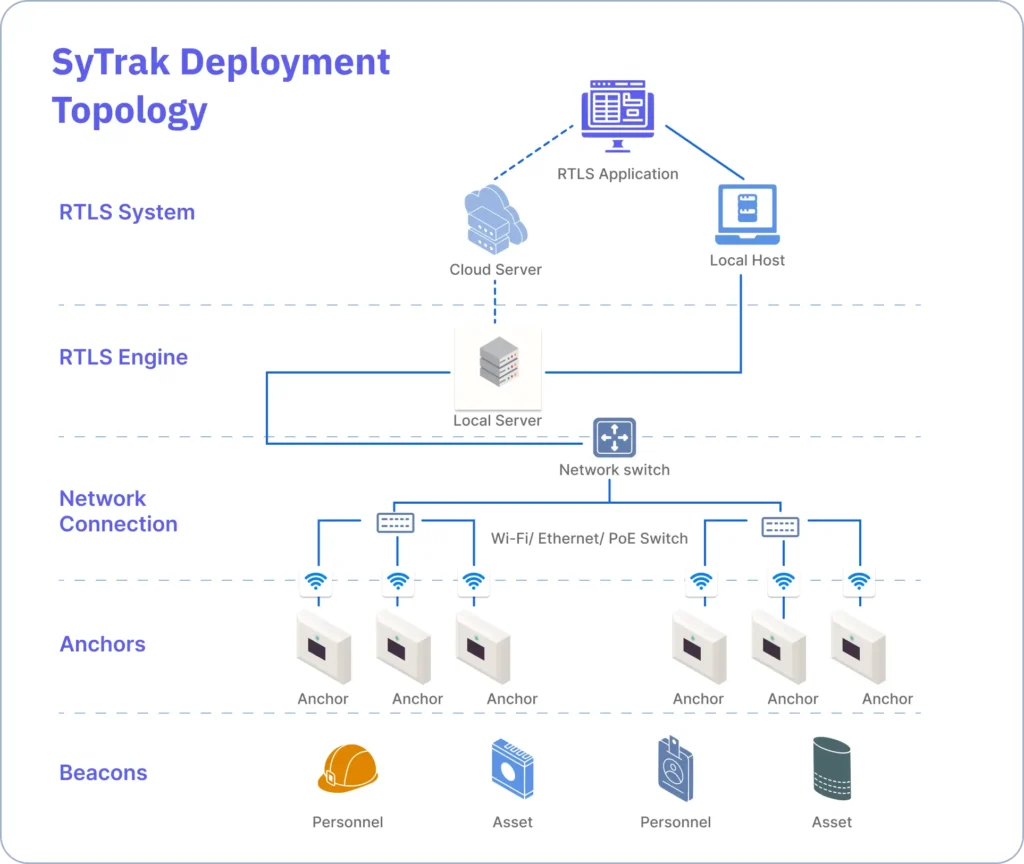 SyTrak Deployment Topology

RTLS System

RTLS Application

Cloud Server

Local Host

RTLS Engine

Local Server

Network switch

Network Connection

Wi-Fi/ Ethernet/ PoE Switch

Anchors

Anchor

Anchor

Anchor

Anchor

Anchor

Anchor

Beacons

Personnel

Asset

Personnel

Asset